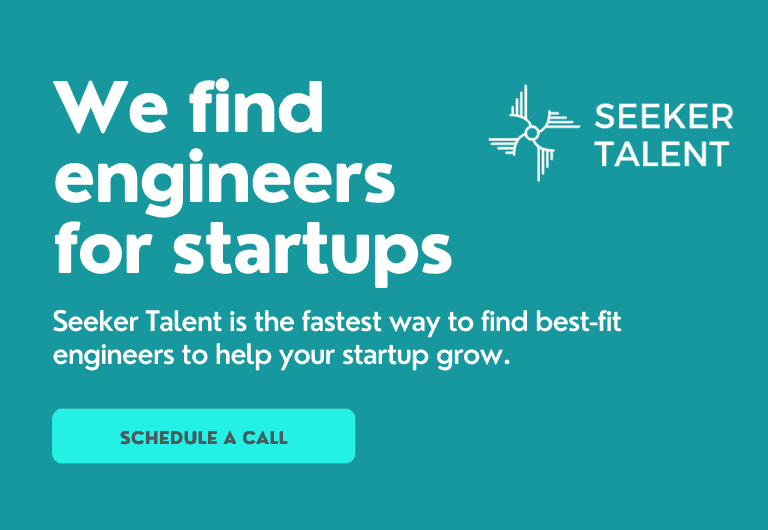 We find engineers for startups

SEEKER TALENT

Seeker Talent is the fastest way to find best-fit engineers to help your startup grow.

SCHEDULE A CALL